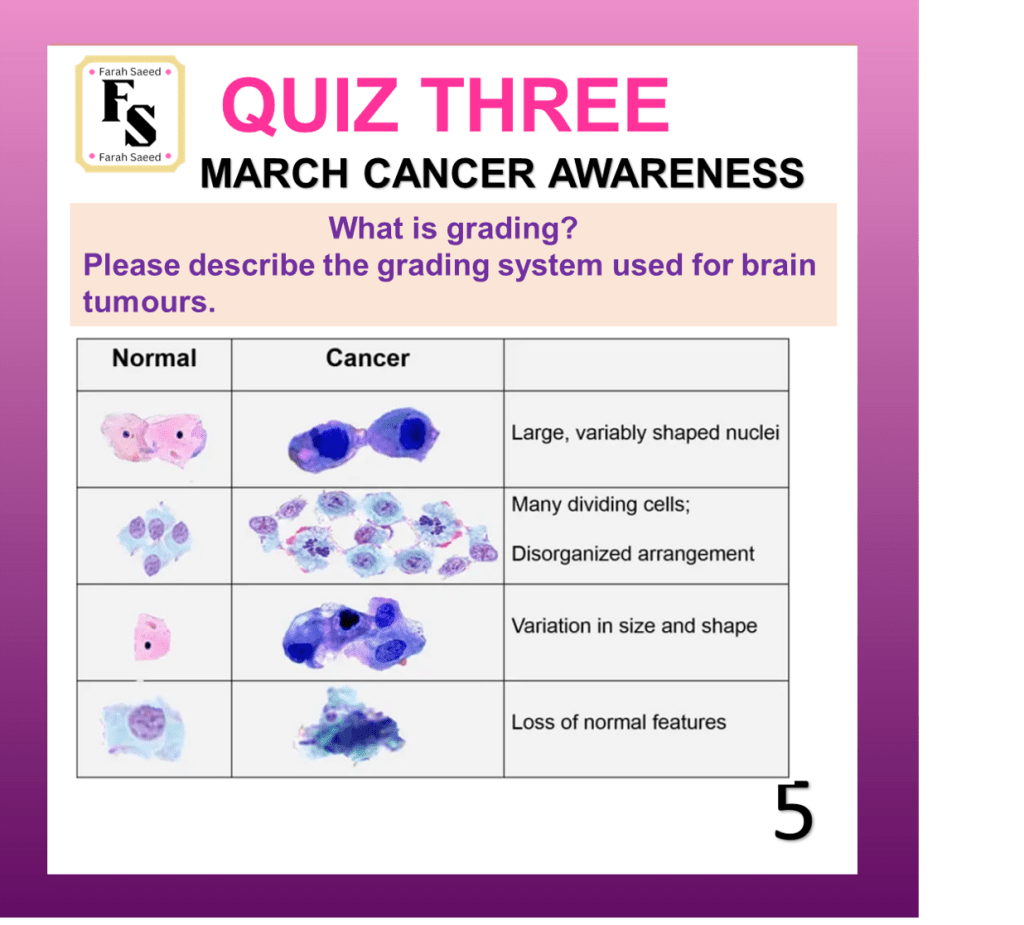 Farah Saeed
FS
Farah Saeed

QUIZ THREE
MARCH CANCER AWARENESS

What is grading?
Please describe the grading system used for brain tumours.

| Normal | Cancer | |
|---|---|---|
| | | Large, variably shaped nuclei |
| | | Many dividing cells; Disorganized arrangement |
| | | Variation in size and shape |
| | | Loss of normal features |

5